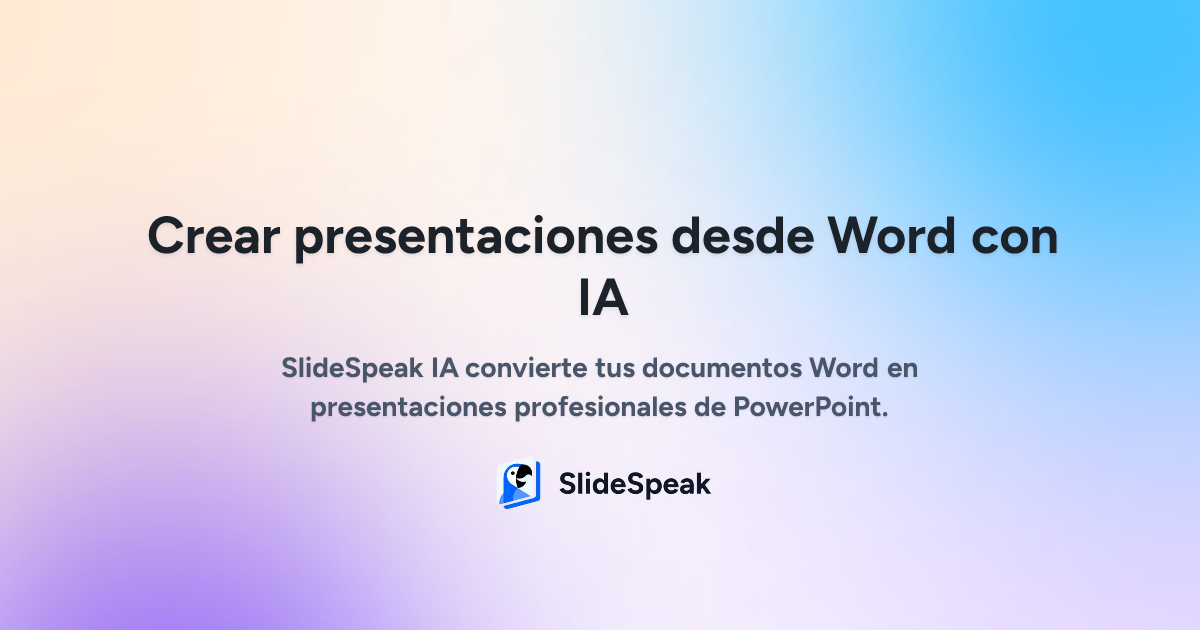 Crear presentaciones desde Word con IA

SlideSpeak IA convierte tus documentos Word en presentaciones profesionales de PowerPoint.

SlideSpeak